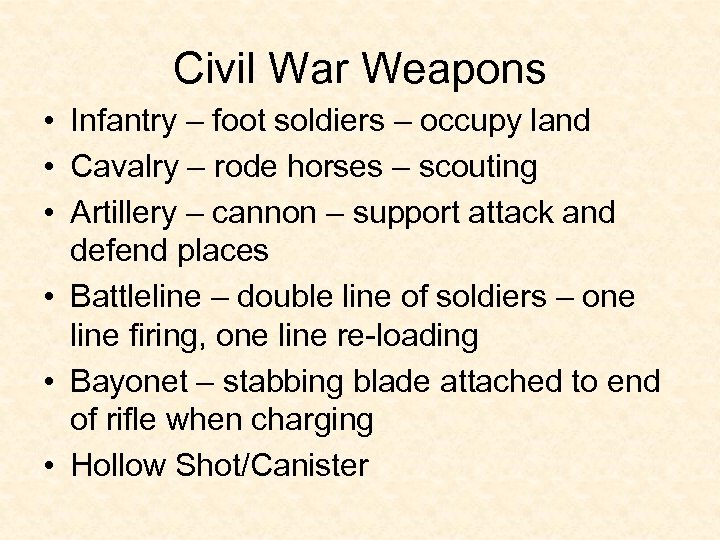 Civil War Weapons

• Infantry – foot soldiers – occupy land
• Cavalry – rode horses – scouting
• Artillery – cannon – support attack and defend places
• Battleline – double line of soldiers – one line firing, one line re-loading
• Bayonet – stabbing blade attached to end of rifle when charging
• Hollow Shot/Canister